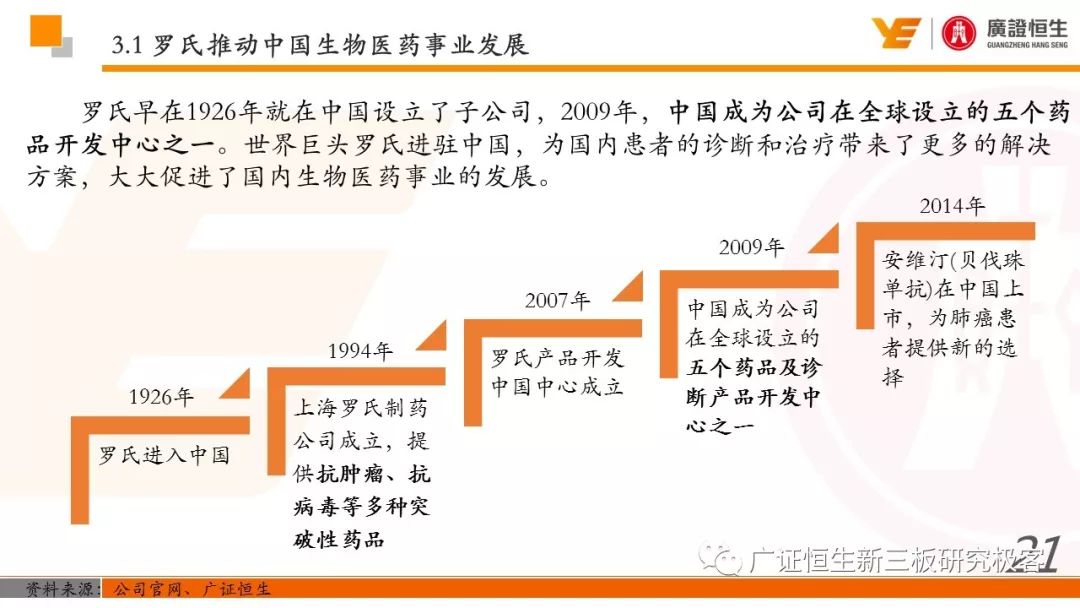 3.1 罗氏推动中国生物医药事业发展

廣證恒生
GUANGZHENG HANG SENG

罗氏早在1926年就在中国设立了子公司，2009年，中国成为公司在全球设立的五个药品开发中心之一。世界巨头罗氏进驻中国，为国内患者的诊断和治疗带来了更多的解决方案，大大促进了国内生物医药事业的发展。

1926年
罗氏进入中国

1994年
上海罗氏制药公司成立，提供抗肿瘤、抗病毒等多种突破性药品

2007年
罗氏产品开发中国中心成立

2009年
中国成为公司在全球设立的五个药品及诊断产品开发中心之一

2014年
安维汀(贝伐珠单抗)在中国上市，为肺癌患者提供新的选择

广证恒生新三板研究极客

21

资料来源：公司官网、广证恒生